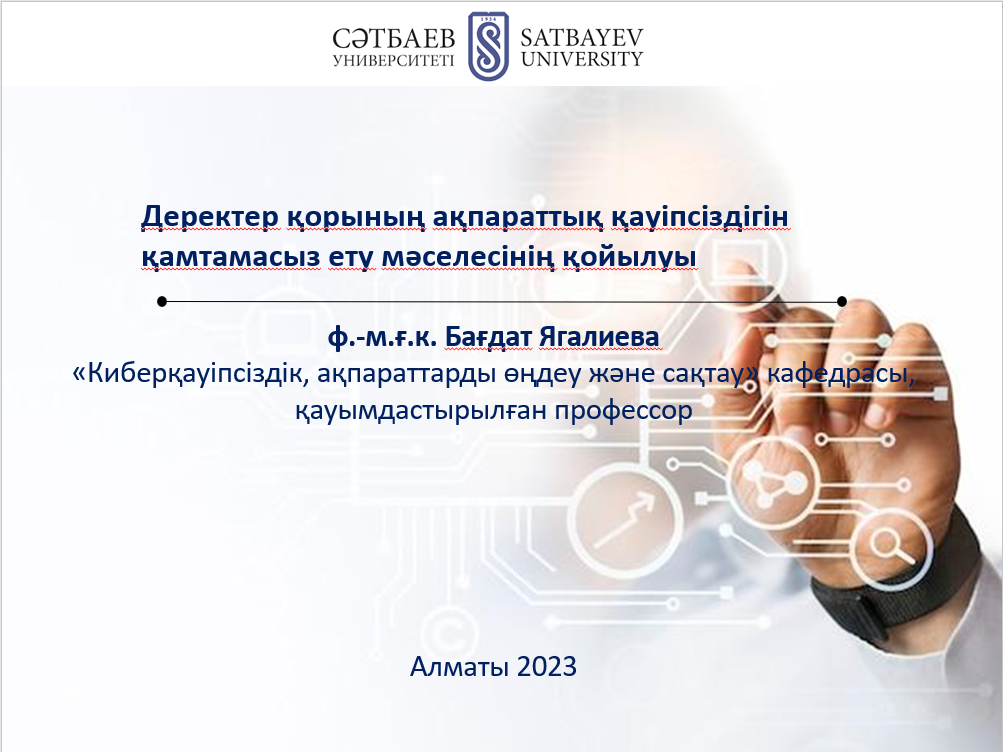 СӘТБАЕВ УНИВЕРСИТЕТІ
1934
SATBAYEV UNIVERSITY

Деректер қорының ақпараттық қауіпсіздігін қамтамасыз ету мәселесінің қойылуы

ф.-м.ғ.к. Бағдат Ягалиева
«Киберқауіпсіздік, ақпараттарды өңдеу және сақтау» кафедрасы, қауымдастырылған профессор

Алматы 2023